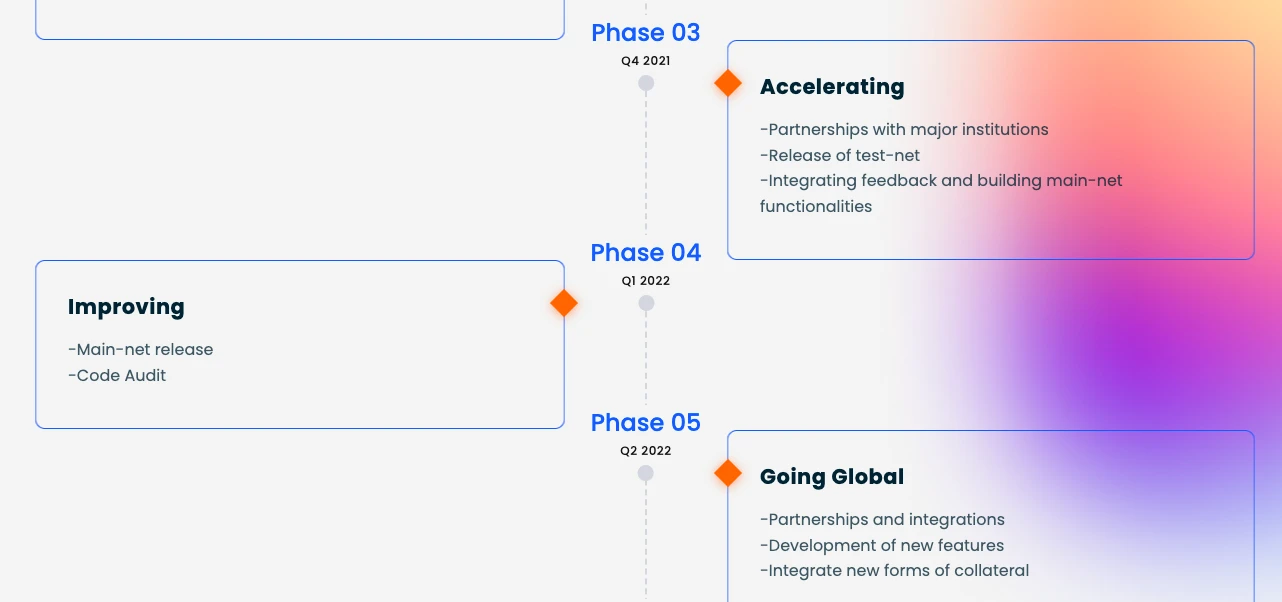 Phase 03
Q4 2021

Accelerating

-Partnerships with major institutions
-Release of test-net
-Integrating feedback and building main-net functionalities

Phase 04
Q1 2022

Improving

-Main-net release
-Code Audit

Phase 05
Q2 2022

Going Global

-Partnerships and integrations
-Development of new features
-Integrate new forms of collateral